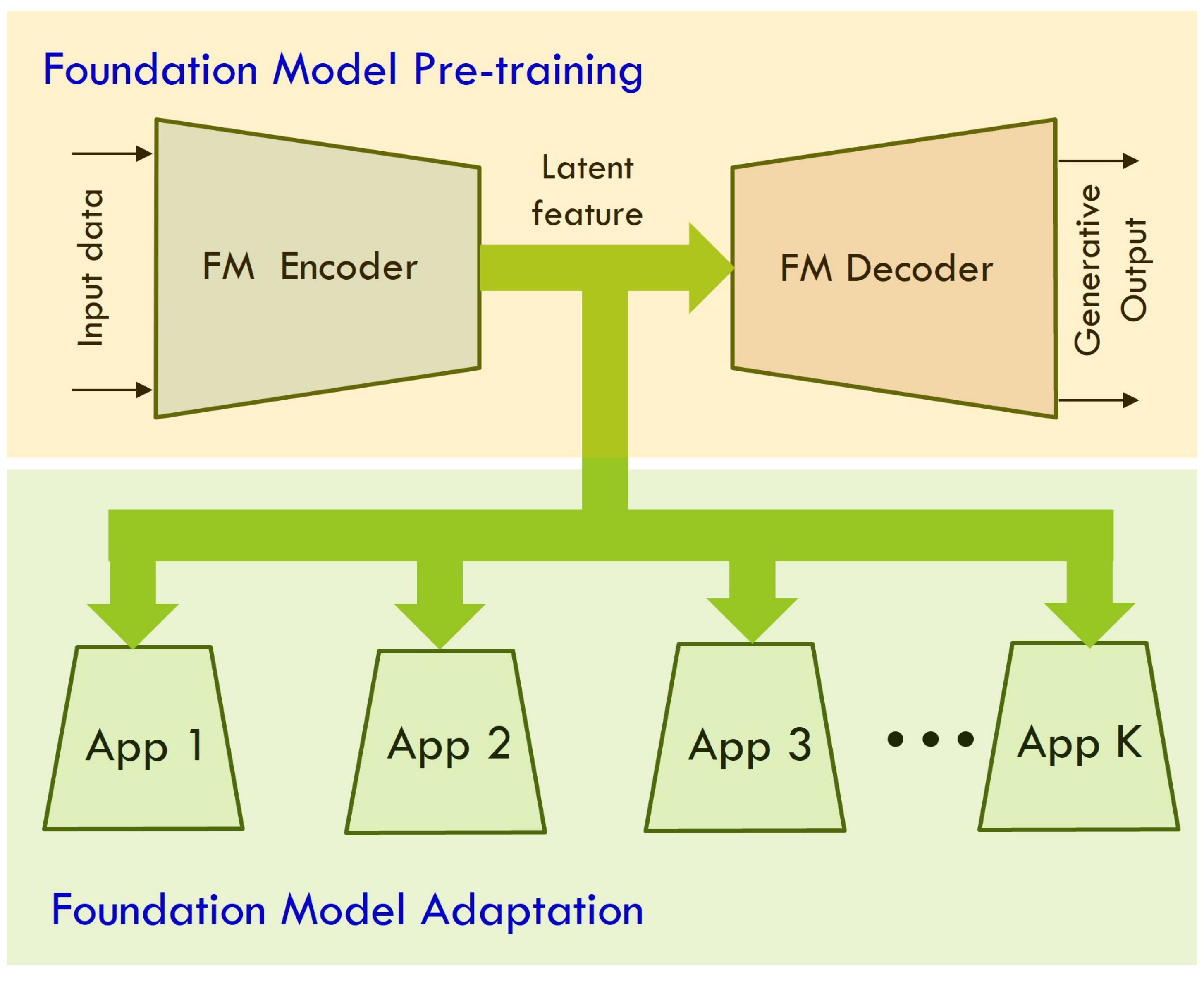 Foundation Model Pre-training

Input data

FM Encoder

Latent feature

FM Decoder

Generative Output

App 1

App 2

App 3

• • •

App K

Foundation Model Adaptation